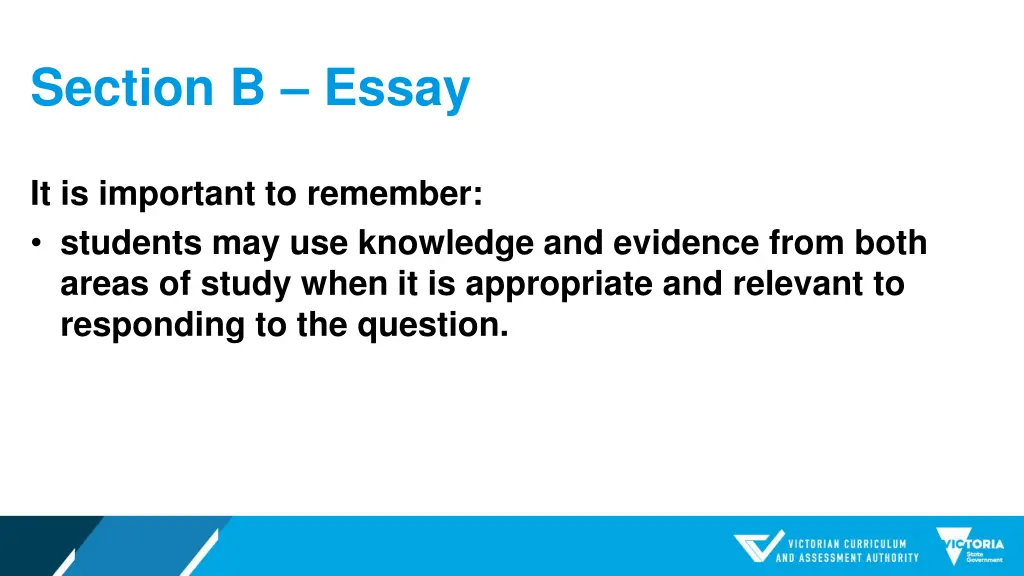 Section B – Essay

It is important to remember:

• students may use knowledge and evidence from both areas of study when it is appropriate and relevant to responding to the question.

VICTORIAN CURRICULUM AND ASSESSMENT AUTHORITY

VICTORIA State Government